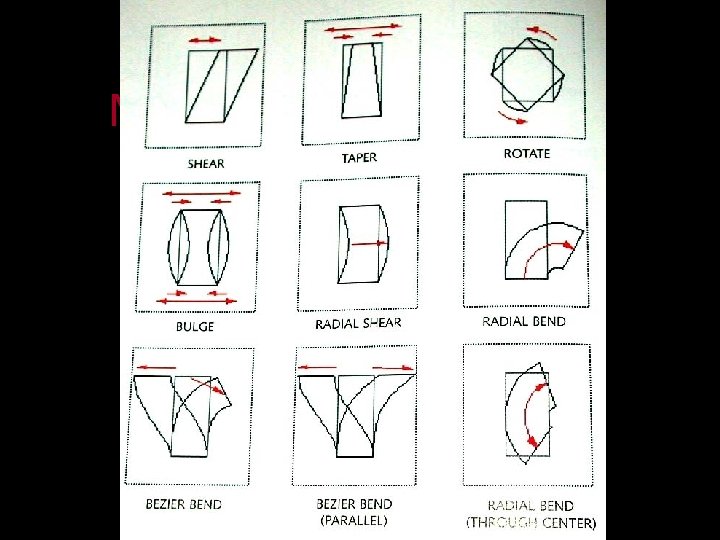 SHEAR

TAPER

ROTATE

BULGE

RADIAL SHEAR

RADIAL BEND

BEZIER BEND

BEZIER BEND (PARALLEL)

RADIAL BEND (THROUGH CENTER)